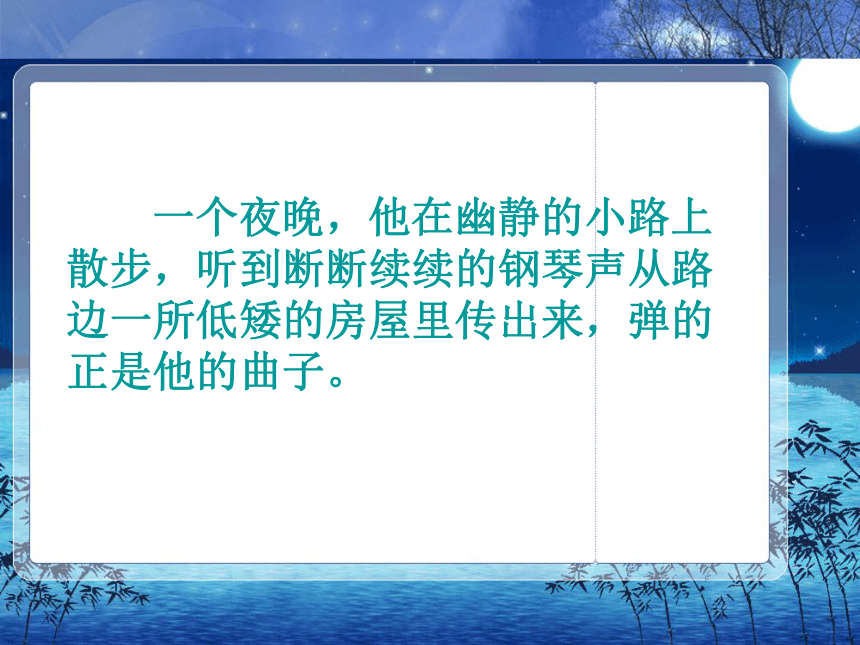 一个夜晚，他在幽静的小路上散步，听到断断续续的钢琴声从路边一所低矮的房屋里传出来，弹的正是他的曲子。